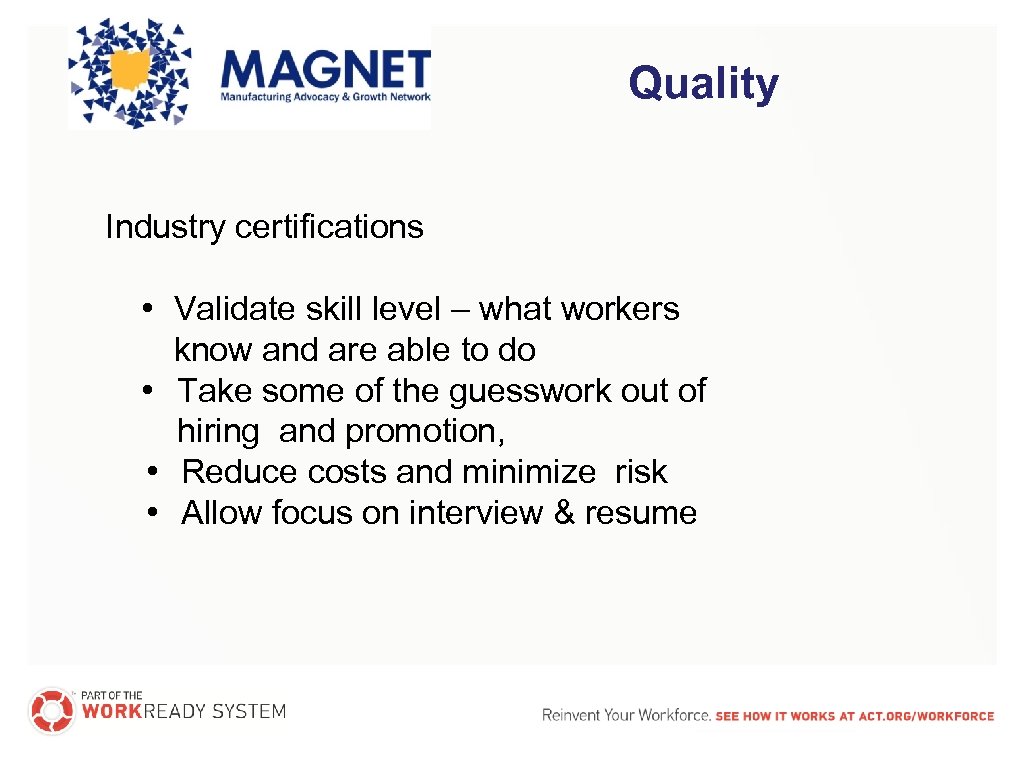 MAGNET
Manufacturing Advocacy & Growth Network

Quality

Industry certifications

• Validate skill level – what workers know and are able to do
• Take some of the guesswork out of hiring and promotion,
• Reduce costs and minimize risk
• Allow focus on interview & resume

PART OF THE
WORKREADY SYSTEM

Reinvent Your Workforce. SEE HOW IT WORKS AT ACT.ORG/WORKFORCE